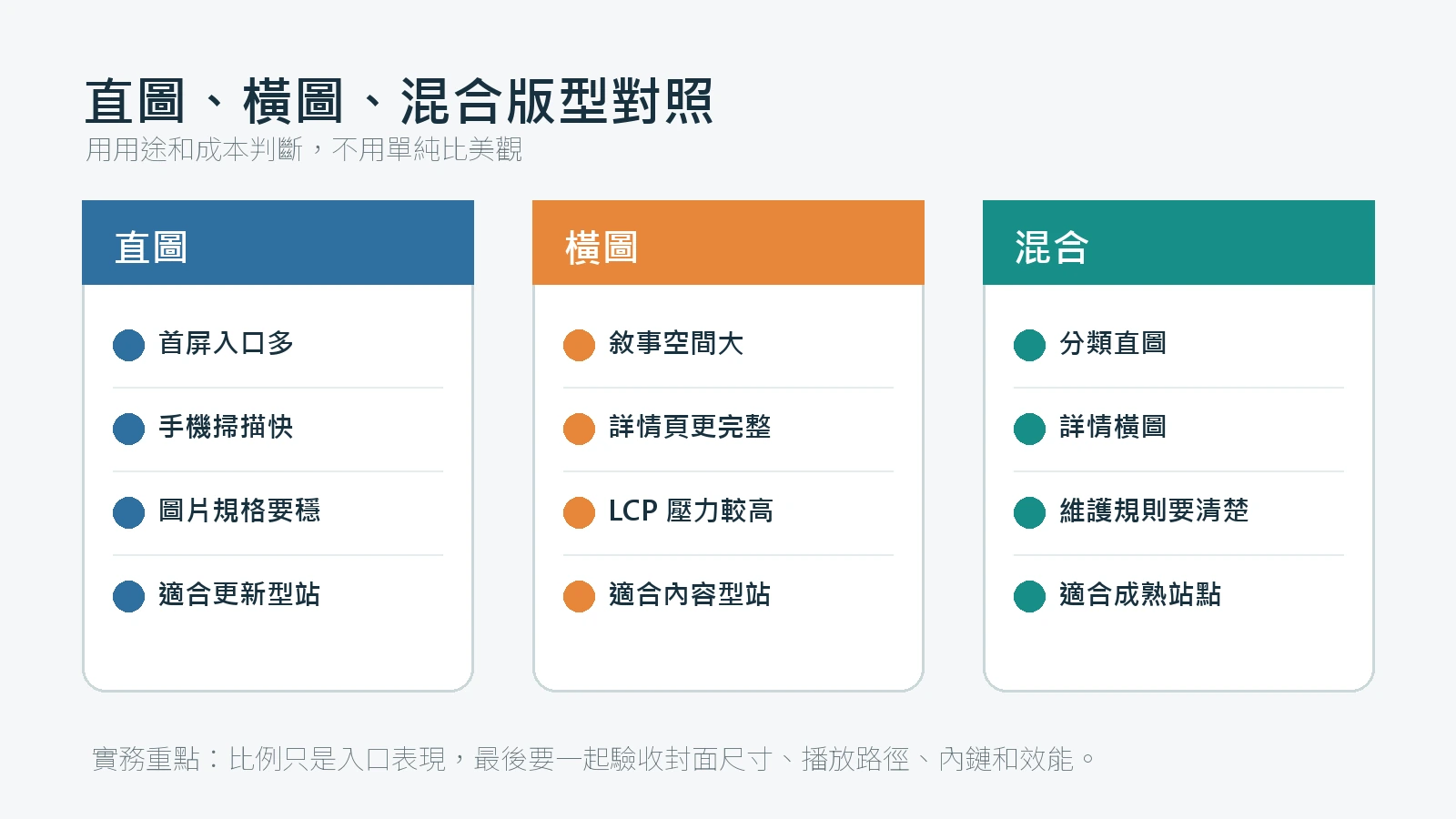 直圖、橫圖、混合版型對照
用用途和成本判斷，不用單純比美觀

直圖

首屏入口多

手機掃描快

圖片規格要穩

適合更新型站

橫圖

敘事空間大

詳情頁更完整

LCP 壓力較高

適合內容型站

混合

分類直圖

詳情橫圖

維護規則要清楚

適合成熟站點

實務重點：比例只是入口表現，最後要一起驗收封面尺寸、播放路徑、內鏈和效能。